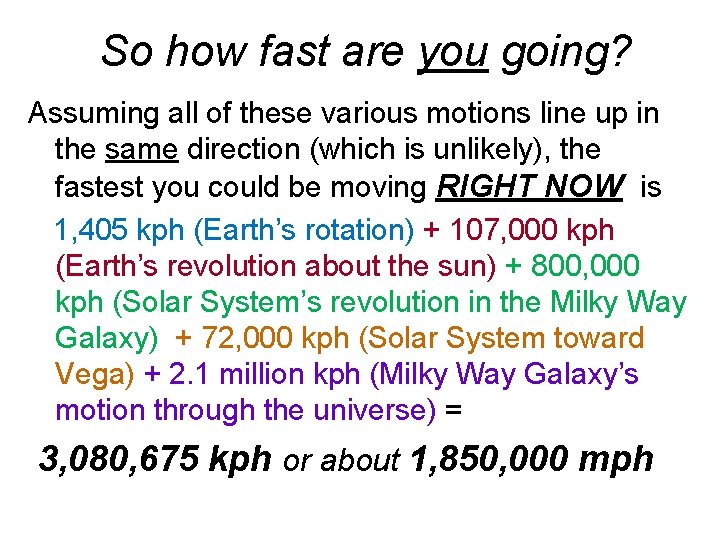 So how fast are you going?

Assuming all of these various motions line up in the same direction (which is unlikely), the fastest you could be moving RIGHT NOW is

1,405 kph (Earth's rotation) + 107,000 kph (Earth's revolution about the sun) + 800,000 kph (Solar System's revolution in the Milky Way Galaxy) + 72,000 kph (Solar System toward Vega) + 2.1 million kph (Milky Way Galaxy's motion through the universe) =

3,080,675 kph or about 1,850,000 mph